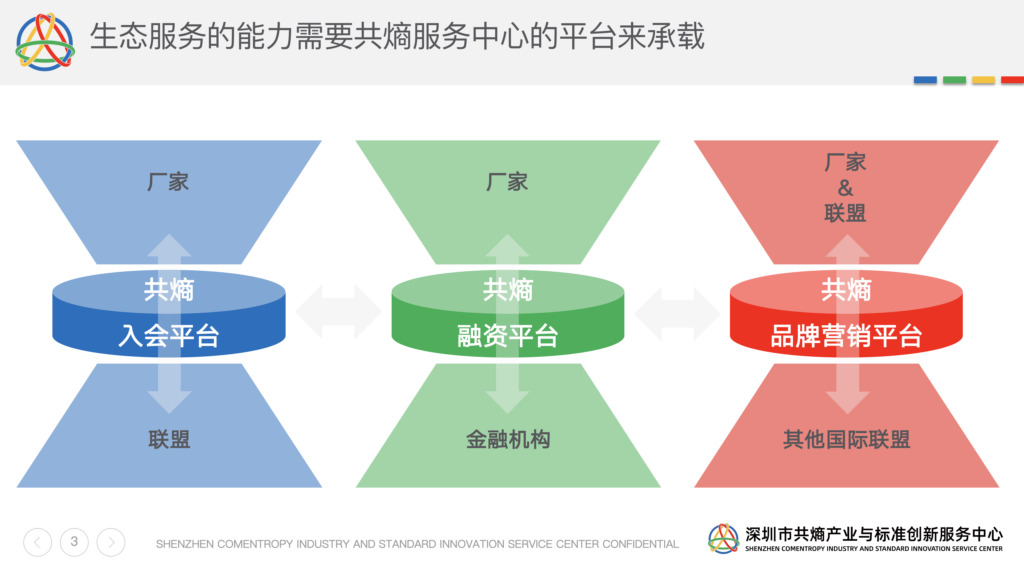 生态服务的能力需要共熵服务中心的平台来承载

厂家

共熵
入会平台

联盟

厂家

共熵
融资平台

金融机构

厂家
&
联盟

共熵
品牌营销平台

其他国际联盟

3

SHENZHEN COMENTROPY INDUSTRY AND STANDARD INNOVATION SERVICE CENTER CONFIDENTIAL

深圳市共熵产业与标准创新服务中心
SHENZHEN COMENTROPY INDUSTRY AND STANDARD INNOVATION SERVICE CENTER